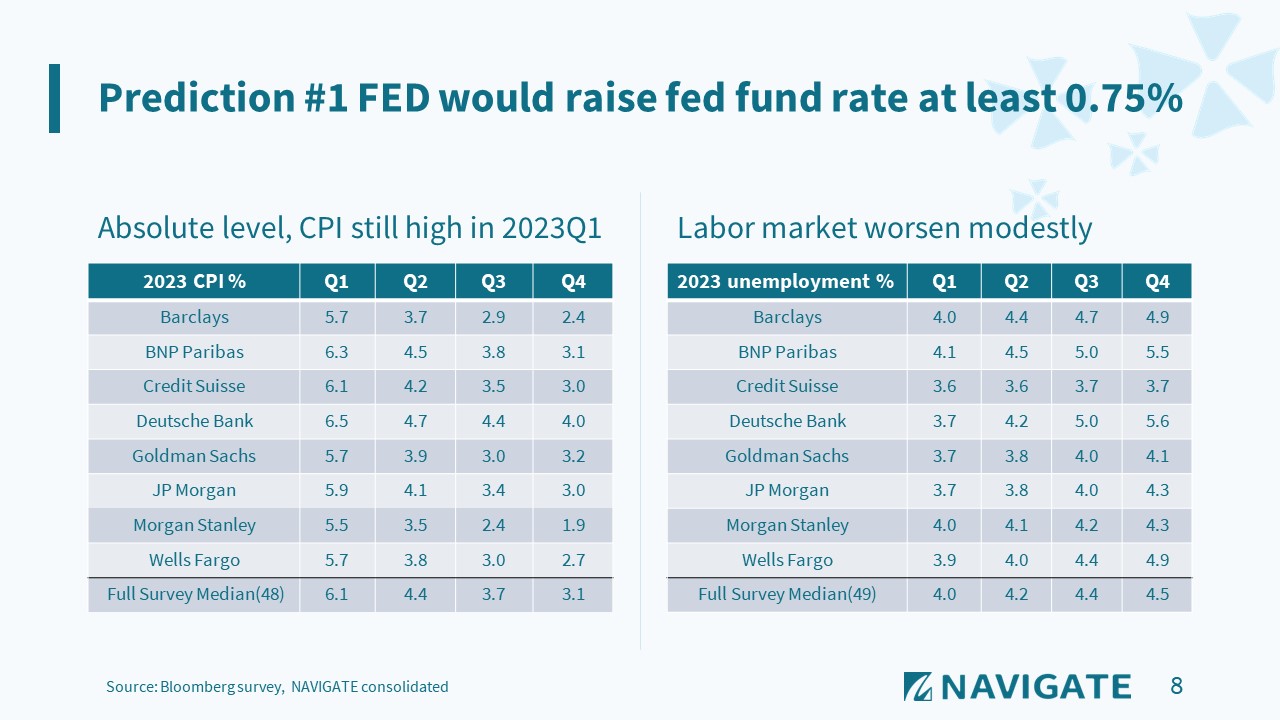 Prediction #1 FED would raise fed fund rate at least 0.75%

Absolute level, CPI still high in 2023Q1

| 2023 CPI % | Q1 | Q2 | Q3 | Q4 |
|---|---|---|---|---|
| Barclays | 5.7 | 3.7 | 2.9 | 2.4 |
| BNP Paribas | 6.3 | 4.5 | 3.8 | 3.1 |
| Credit Suisse | 6.1 | 4.2 | 3.5 | 3.0 |
| Deutsche Bank | 6.5 | 4.7 | 4.4 | 4.0 |
| Goldman Sachs | 5.7 | 3.9 | 3.0 | 3.2 |
| JP Morgan | 5.9 | 4.1 | 3.4 | 3.0 |
| Morgan Stanley | 5.5 | 3.5 | 2.4 | 1.9 |
| Wells Fargo | 5.7 | 3.8 | 3.0 | 2.7 |
| Full Survey Median(48) | 6.1 | 4.4 | 3.7 | 3.1 |

Labor market worsen modestly

| 2023 unemployment % | Q1 | Q2 | Q3 | Q4 |
|---|---|---|---|---|
| Barclays | 4.0 | 4.4 | 4.7 | 4.9 |
| BNP Paribas | 4.1 | 4.5 | 5.0 | 5.5 |
| Credit Suisse | 3.6 | 3.6 | 3.7 | 3.7 |
| Deutsche Bank | 3.7 | 4.2 | 5.0 | 5.6 |
| Goldman Sachs | 3.7 | 3.8 | 4.0 | 4.1 |
| JP Morgan | 3.7 | 3.8 | 4.0 | 4.3 |
| Morgan Stanley | 4.0 | 4.1 | 4.2 | 4.3 |
| Wells Fargo | 3.9 | 4.0 | 4.4 | 4.9 |
| Full Survey Median(49) | 4.0 | 4.2 | 4.4 | 4.5 |

Source: Bloomberg survey, NAVIGATE consolidated

NAVIGATE 8